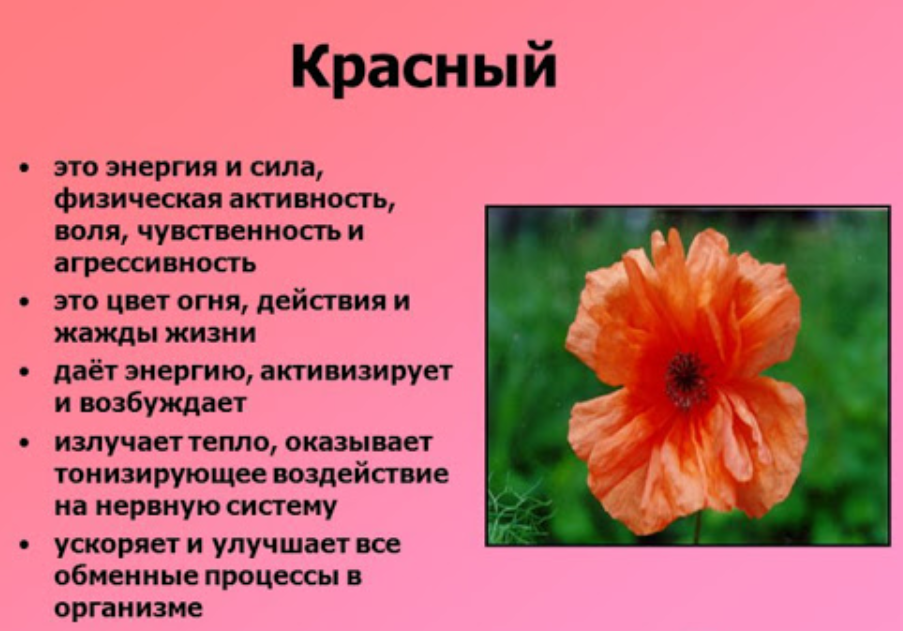 Красный

• это энергия и сила, физическая активность, воля, чувственность и агрессивность
• это цвет огня, действия и жажды жизни
• даёт энергию, активизирует и возбуждает
• излучает тепло, оказывает тонизирующее воздействие на нервную систему
• ускоряет и улучшает все обменные процессы в организме